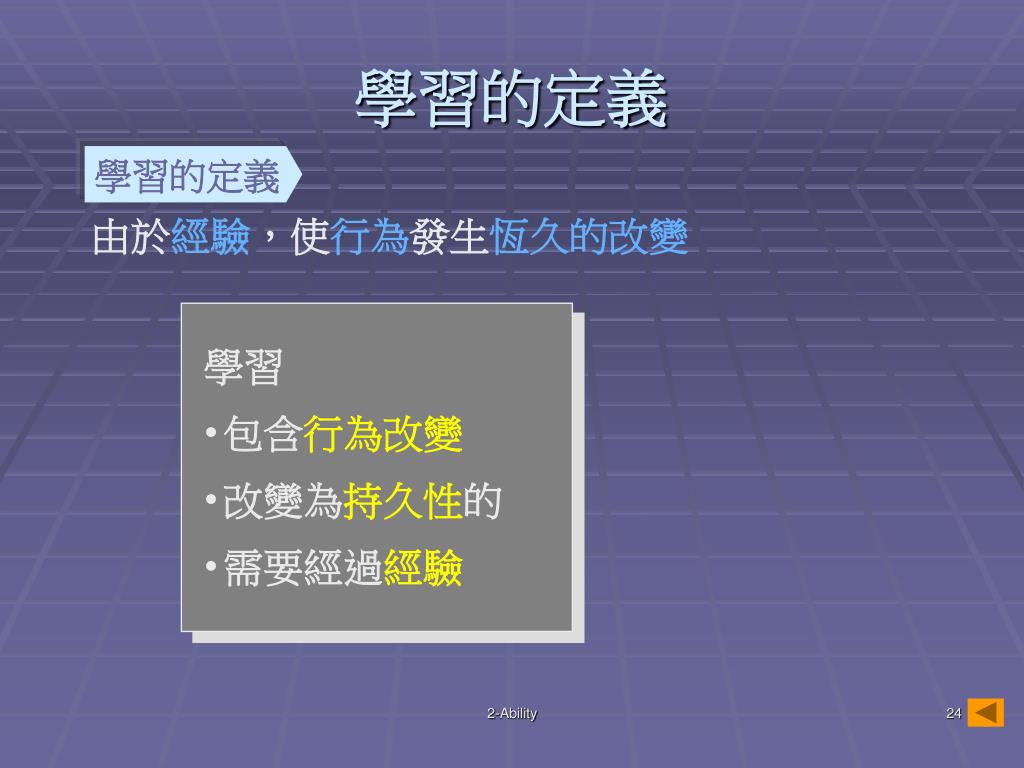 學習的定義

學習的定義

由於經驗，使行為發生恆久的改變

學習
•包含行為改變
•改變為持久性的
•需要經過經驗

2-Ability

24